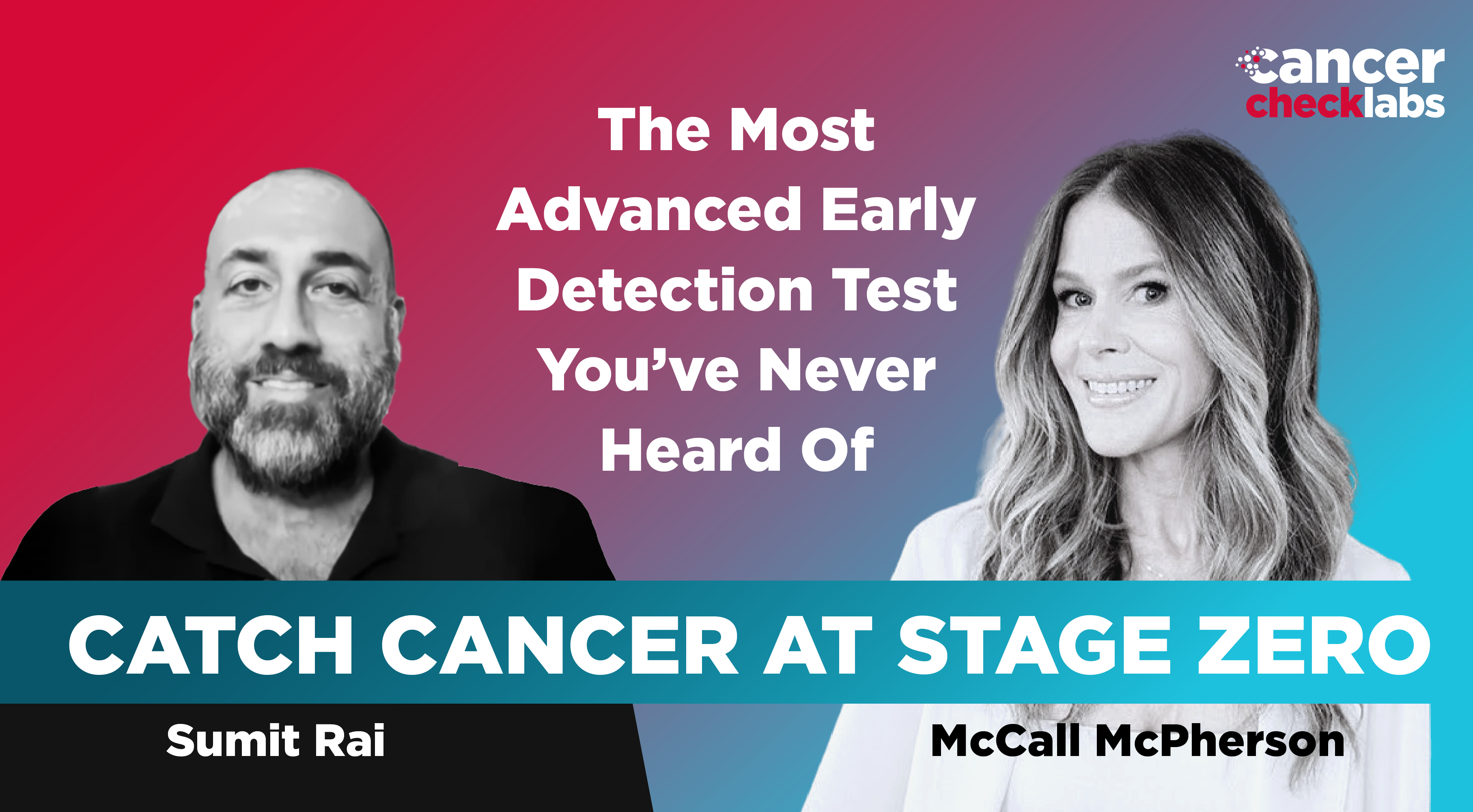 cancer checklabs

The Most Advanced Early Detection Test You've Never Heard Of

CATCH CANCER AT STAGE ZERO

Sumit Rai

McCall McPherson